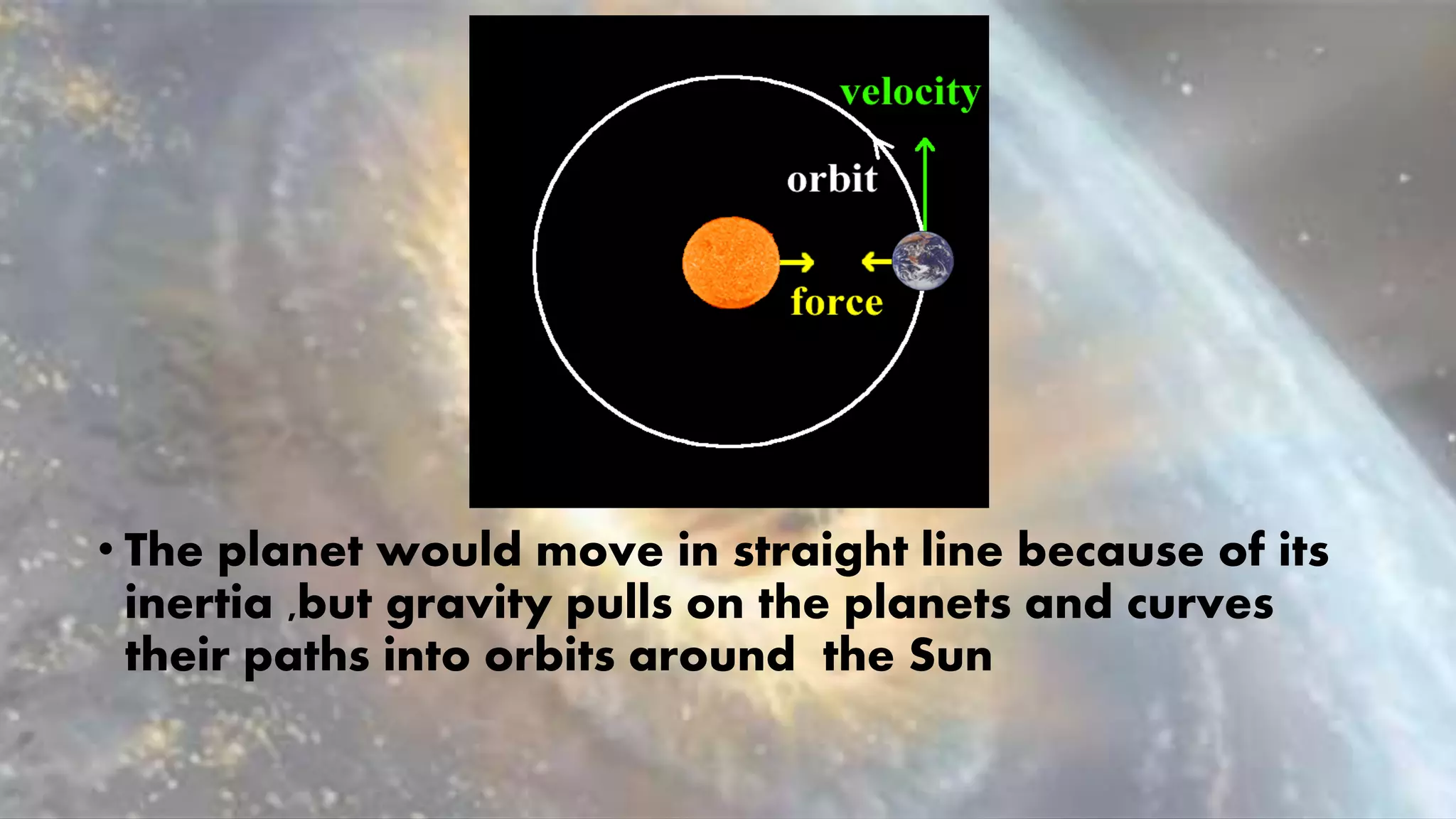 velocity

orbit

force

• The planet would move in straight line because of its inertia ,but gravity pulls on the planets and curves their paths into orbits around the Sun